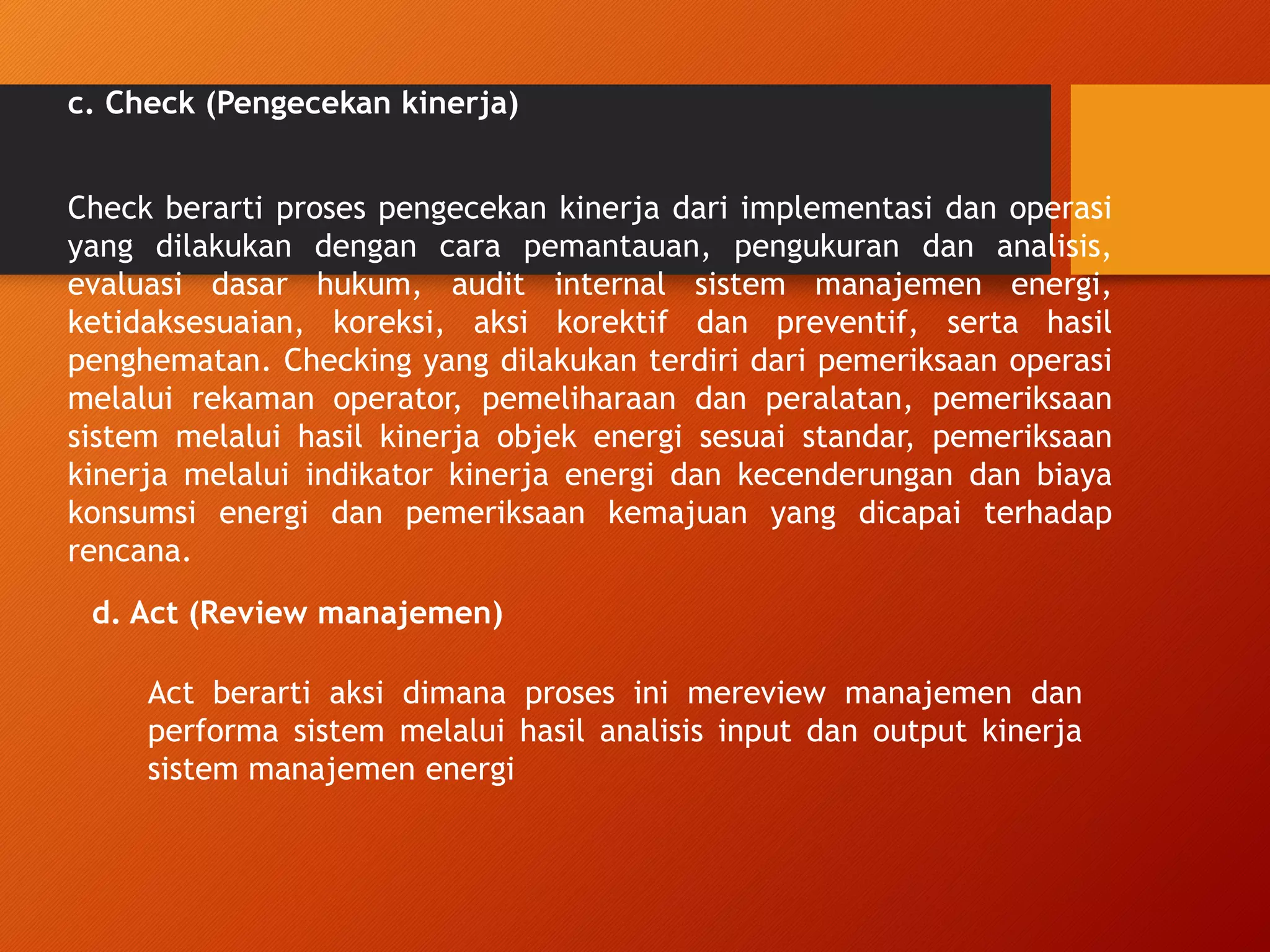 c. Check (Pengecekan kinerja)

Check berarti proses pengecekan kinerja dari implementasi dan operasi yang dilakukan dengan cara pemantauan, pengukuran dan analisis, evaluasi dasar hukum, audit internal sistem manajemen energi, ketidaksesuaian, koreksi, aksi korektif dan preventif, serta hasil penghematan. Checking yang dilakukan terdiri dari pemeriksaan operasi melalui rekaman operator, pemeliharaan dan peralatan, pemeriksaan sistem melalui hasil kinerja objek energi sesuai standar, pemeriksaan kinerja melalui indikator kinerja energi dan kecenderungan dan biaya konsumsi energi dan pemeriksaan kemajuan yang dicapai terhadap rencana.

d. Act (Review manajemen)

Act berarti aksi dimana proses ini mereview manajemen dan performa sistem melalui hasil analisis input dan output kinerja sistem manajemen energi